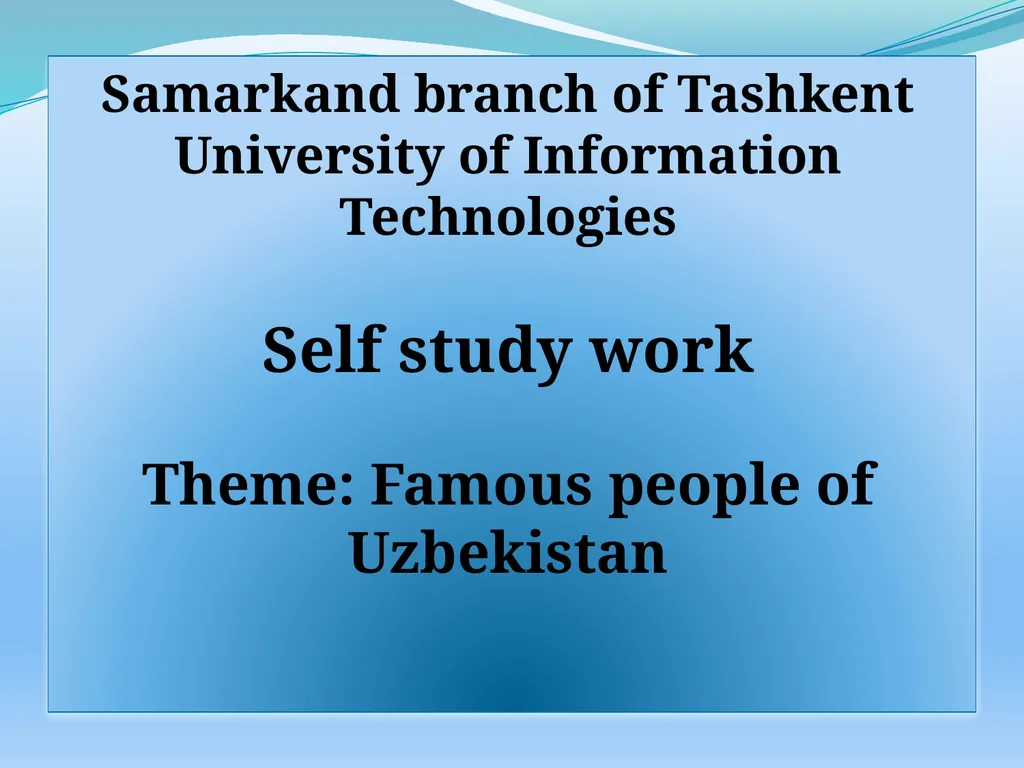 Samarkand branch of Tashkent University of Information Technologies

Self study work

Theme: Famous people of Uzbekistan